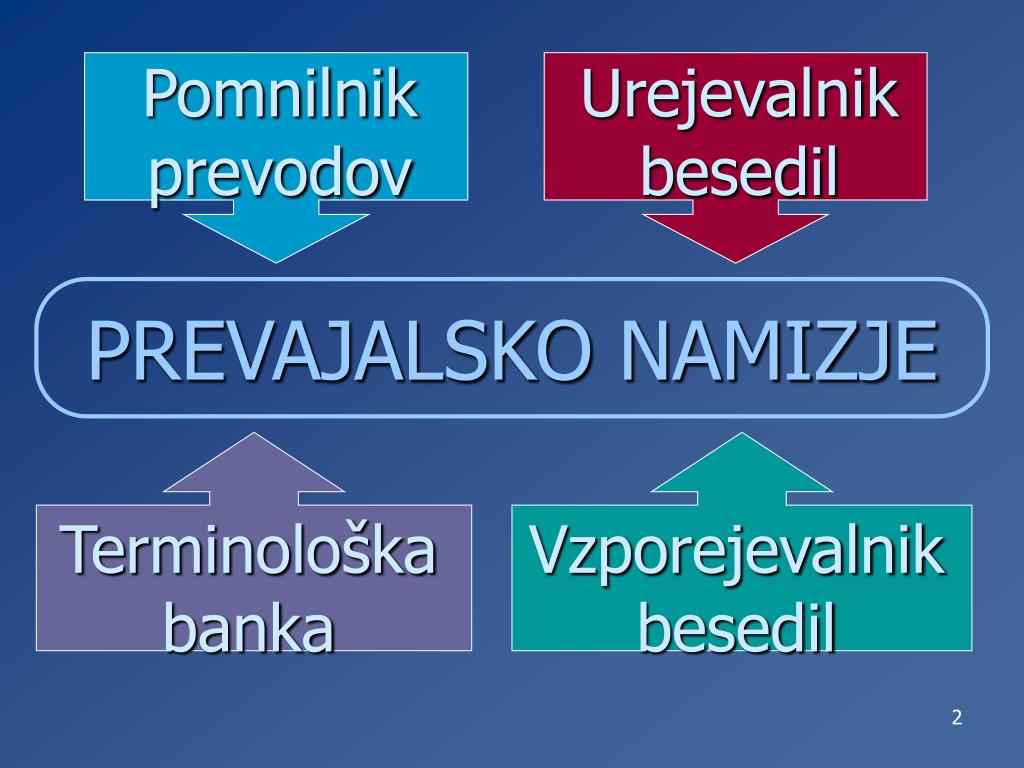 Pomnilnik prevodov

Urejevalnik besedil

PREVAJALSKO NAMIZJE

Terminološka banka

Vzporejevalnik besedil

2